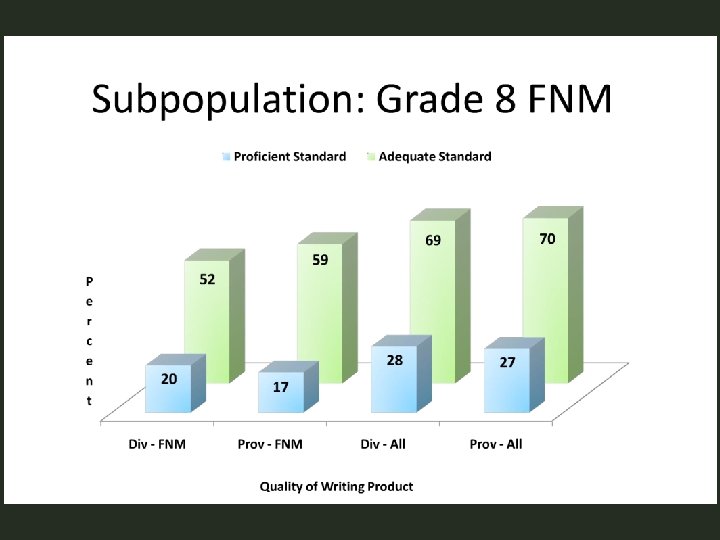 Subpopulation: Grade 8 FNM

Proficient Standard
Adequate Standard

Percent

52
59
69
70
20
17
28
27

Div - FNM
Prov - FNM
Div - All
Prov - All

Quality of Writing Product